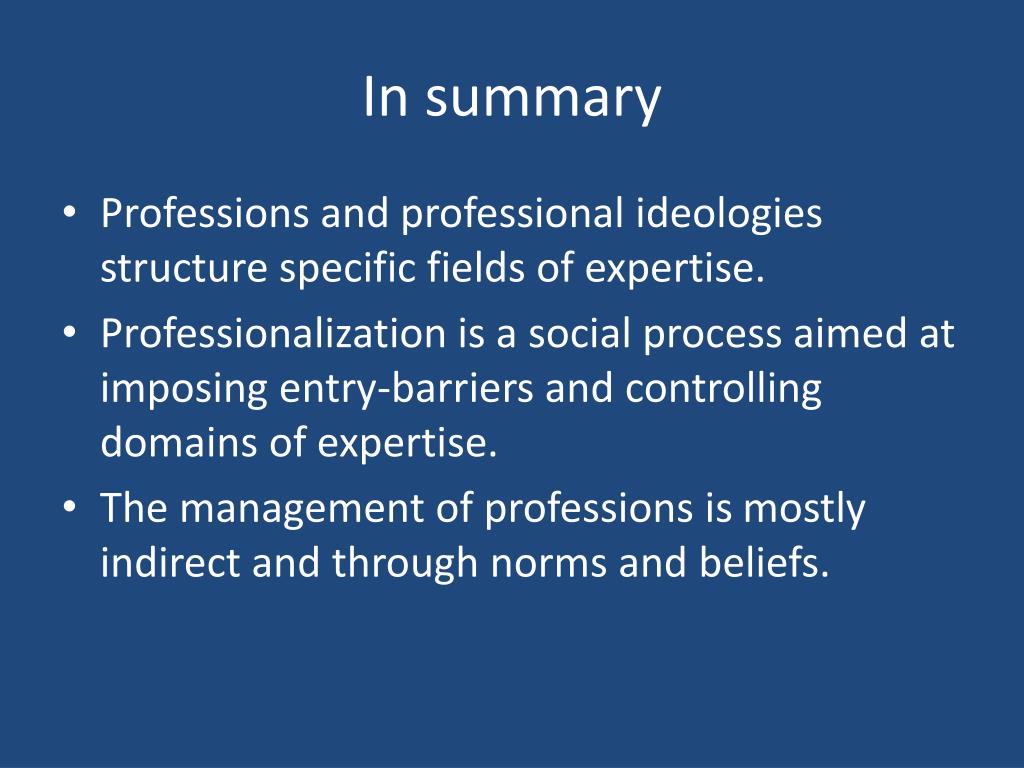 In summary

• Professions and professional ideologies structure specific fields of expertise.
• Professionalization is a social process aimed at imposing entry-barriers and controlling domains of expertise.
• The management of professions is mostly indirect and through norms and beliefs.